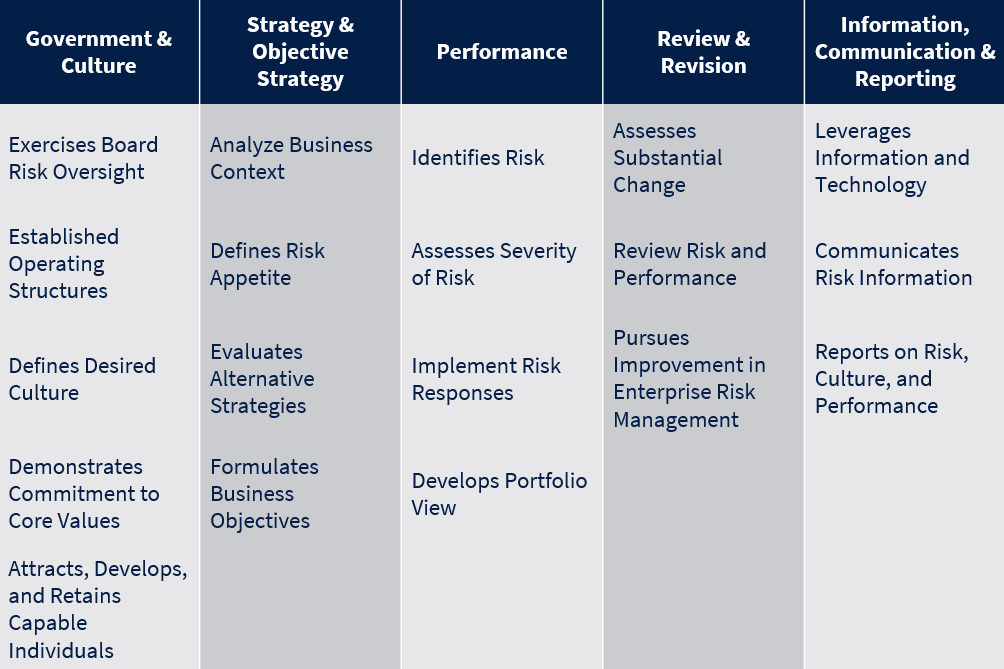 | Government & Culture | Strategy & Objective Strategy | Performance | Review & Revision | Information, Communication & Reporting |
|---|---|---|---|---|
| Exercises Board Risk Oversight | Analyze Business Context | Identifies Risk | Assesses Substantial Change | Leverages Information and Technology |
| Established Operating Structures | Defines Risk Appetite | Assesses Severity of Risk | Review Risk and Performance | Communicates Risk Information |
| Defines Desired Culture | Evaluates Alternative Strategies | Implement Risk Responses | Pursues Improvement in Enterprise Risk Management | Reports on Risk, Culture, and Performance |
| Demonstrates Commitment to Core Values | Formulates Business Objectives | Develops Portfolio View | | |
| Attracts, Develops, and Retains Capable Individuals | | | | |